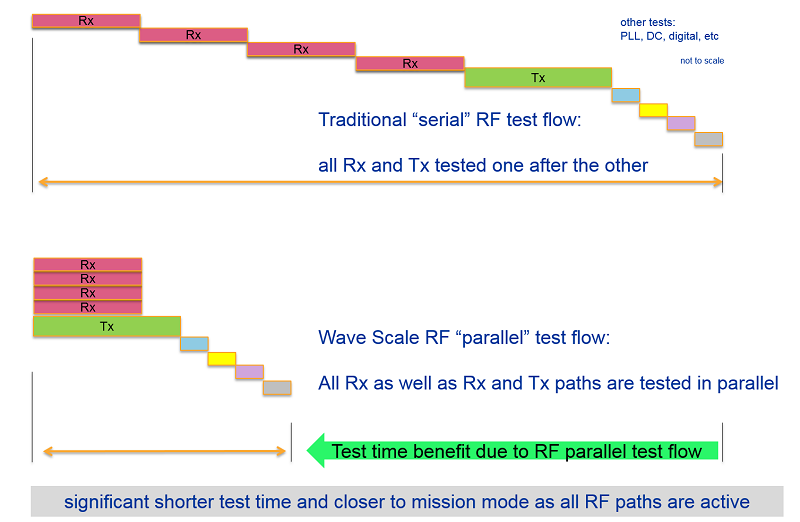 Rx
Rx
Rx
Rx
Tx

other tests:
PLL, DC, digital, etc

not to scale

Traditional “serial” RF test flow:

all Rx and Tx tested one after the other

Rx
Rx
Rx
Rx
Tx

Wave Scale RF “parallel” test flow:

All Rx as well as Rx and Tx paths are tested in parallel

Test time benefit due to RF parallel test flow

significant shorter test time and closer to mission mode as all RF paths are active